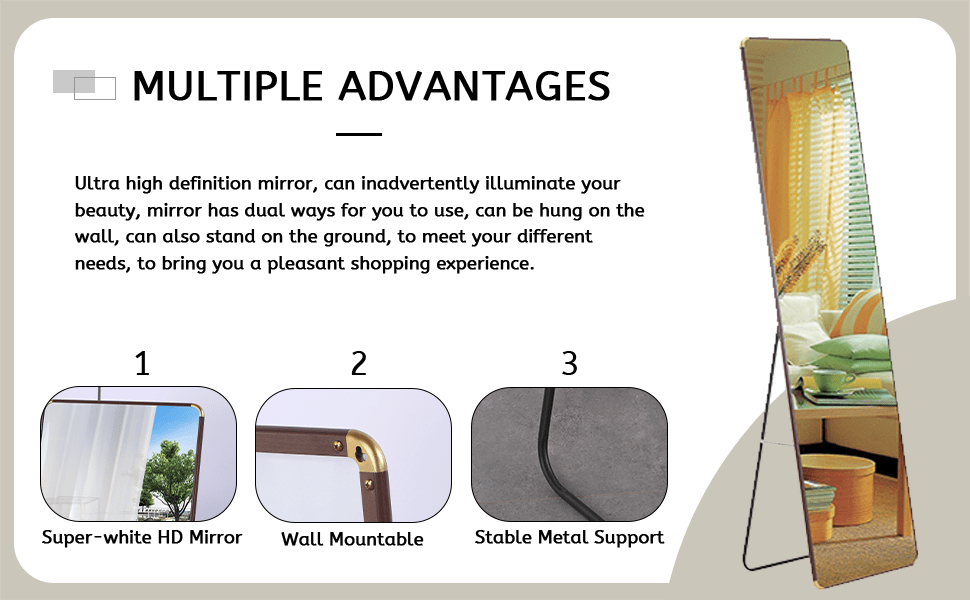 MULTIPLE ADVANTAGES

Ultra high definition mirror, can inadvertently illuminate your beauty, mirror has dual ways for you to use, can be hung on the wall, can also stand on the ground, to meet your different needs, to bring you a pleasant shopping experience.

1

Super-white HD Mirror

2

Wall Mountable

3

Stable Metal Support